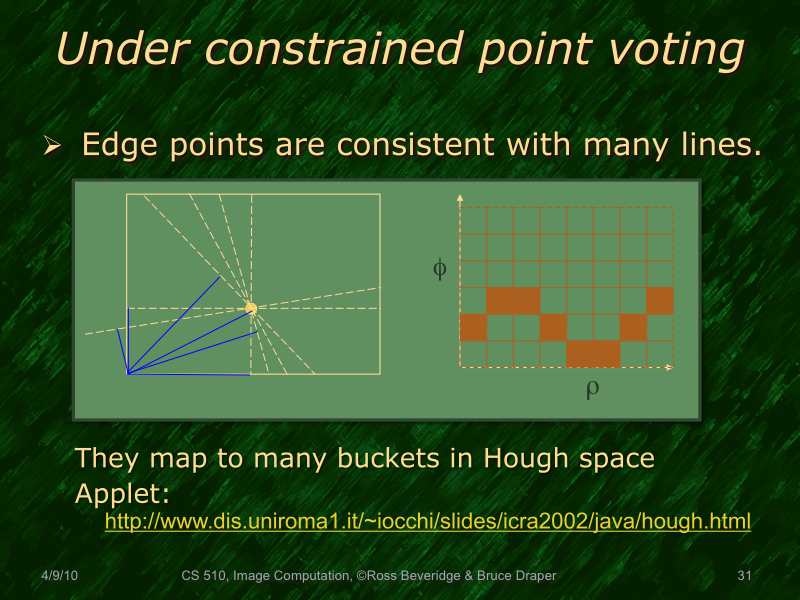 Under constrained point voting

➢ Edge points are consistent with many lines.

$\phi$

$\rho$

They map to many buckets in Hough space

Applet:

http://www.dis.uniroma1.it/~iocchi/slides/icra2002/java/hough.html

4/9/10

CS 510, Image Computation, ©Ross Beveridge & Bruce Draper

31